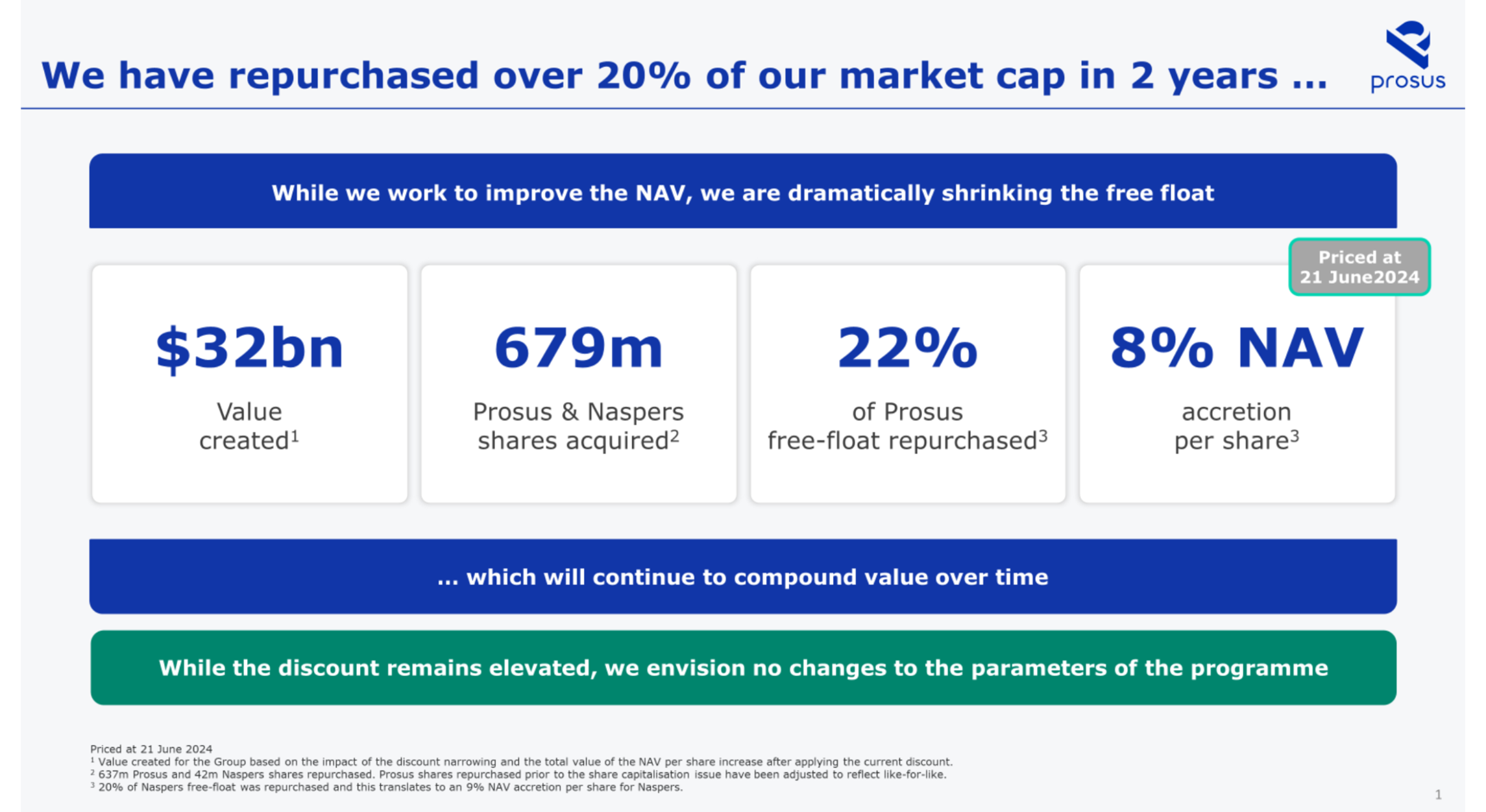 We have repurchased over 20% of our market cap in 2 years ...

prosus

While we work to improve the NAV, we are dramatically shrinking the free float

Priced at 21 June2024

$32bn
Value created$^1$

679m
Prosus & Naspers shares acquired$^2$

22%
of Prosus free-float repurchased$^3$

8% NAV
accretion per share$^3$

... which will continue to compound value over time

While the discount remains elevated, we envision no changes to the parameters of the programme

Priced at 21 June 2024
$^1$ Value created for the Group based on the impact of the discount narrowing and the total value of the NAV per share increase after applying the current discount.
$^2$ 637m Prosus and 42m Naspers shares repurchased. Prosus shares repurchased prior to the share capitalisation issue have been adjusted to reflect like-for-like.
$^3$ 20% of Naspers free-float was repurchased and this translates to an 9% NAV accretion per share for Naspers.

1